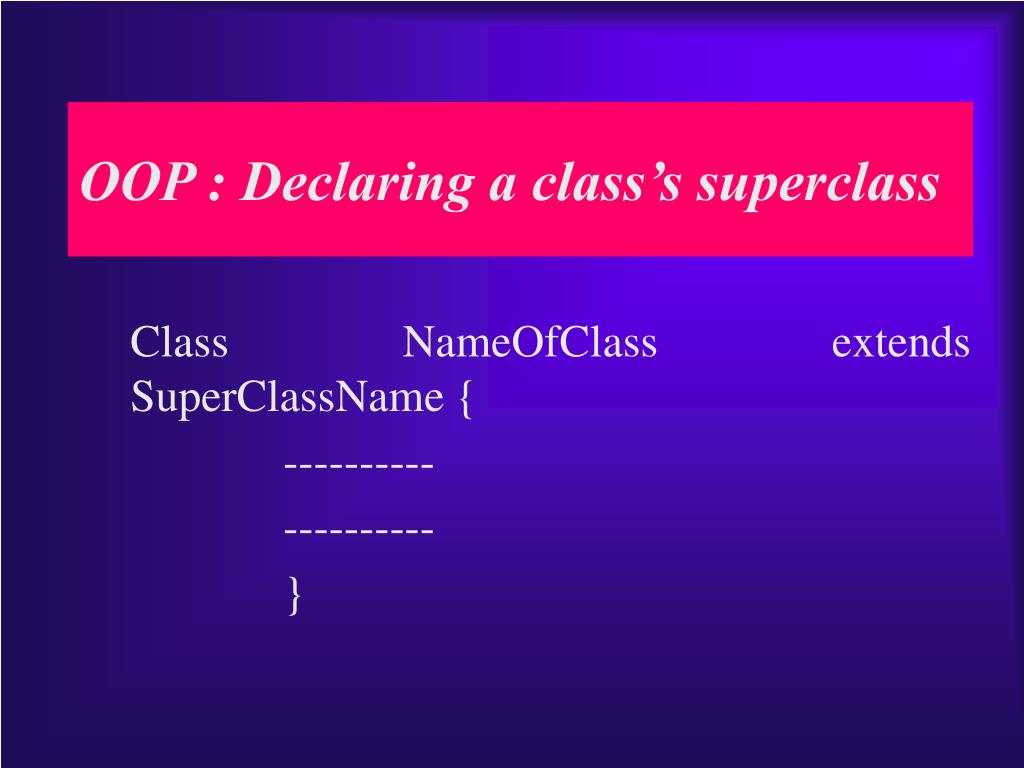 OOP : Declaring a class’s superclass

Class NameOfClass extends SuperClassName {

----------

----------

}